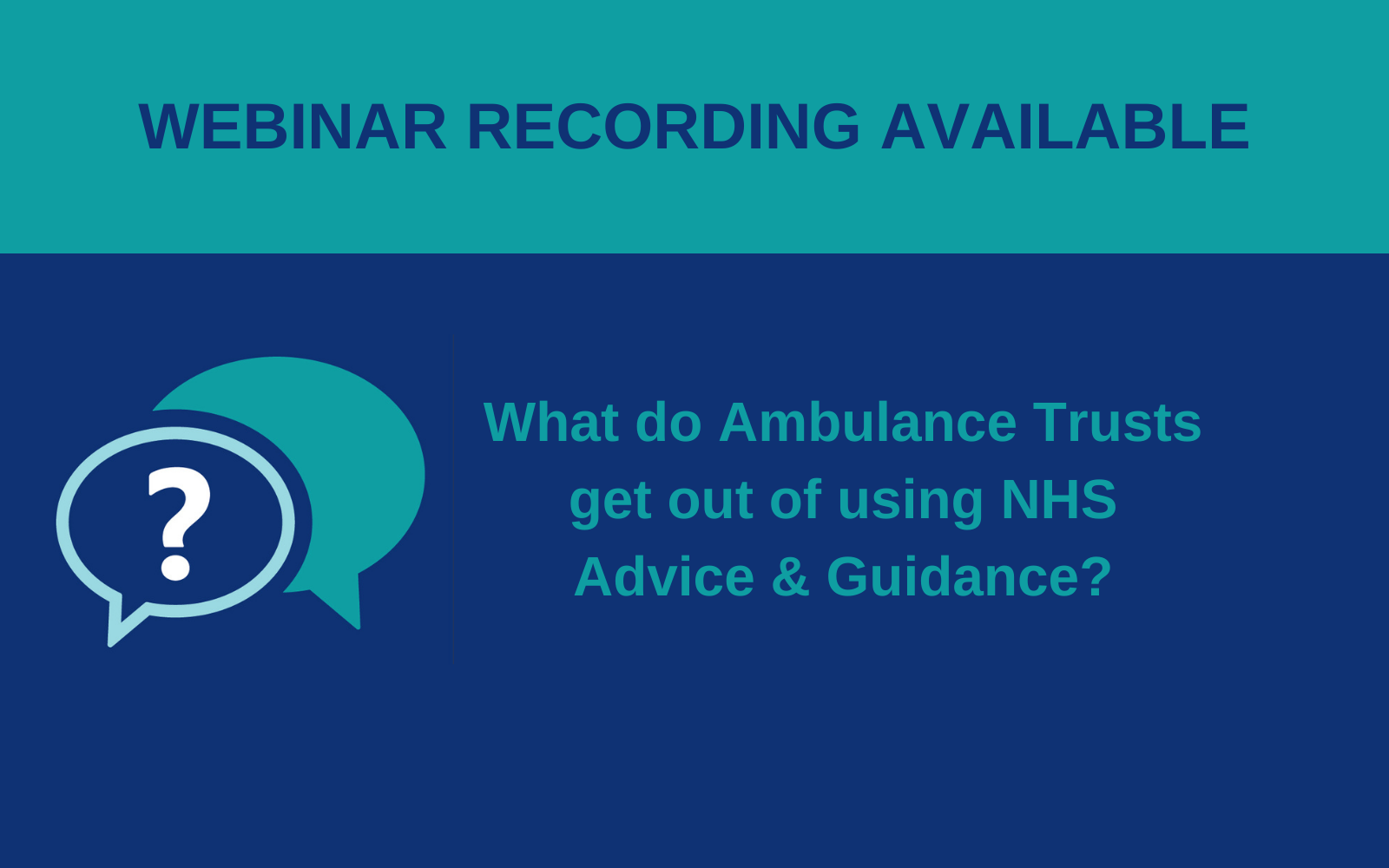 WEBINAR RECORDING AVAILABLE

?

What do Ambulance Trusts get out of using NHS Advice & Guidance?